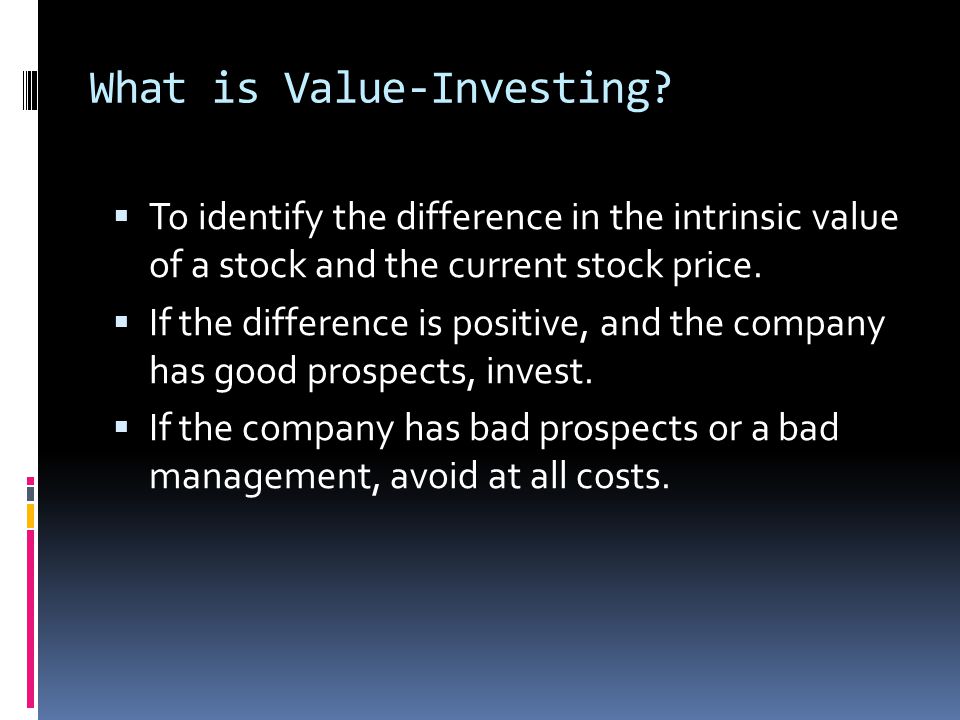 What is Value-Investing?

▪ To identify the difference in the intrinsic value of a stock and the current stock price.
▪ If the difference is positive, and the company has good prospects, invest.
▪ If the company has bad prospects or a bad management, avoid at all costs.